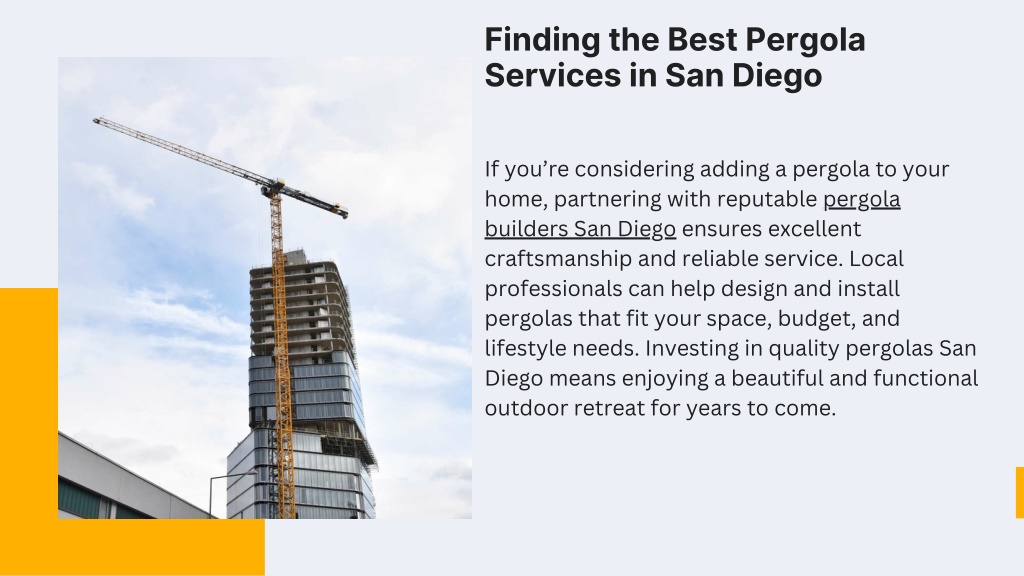 Finding the Best Pergola Services in San Diego

If you’re considering adding a pergola to your home, partnering with reputable pergola builders San Diego ensures excellent craftsmanship and reliable service. Local professionals can help design and install pergolas that fit your space, budget, and lifestyle needs. Investing in quality pergolas San Diego means enjoying a beautiful and functional outdoor retreat for years to come.